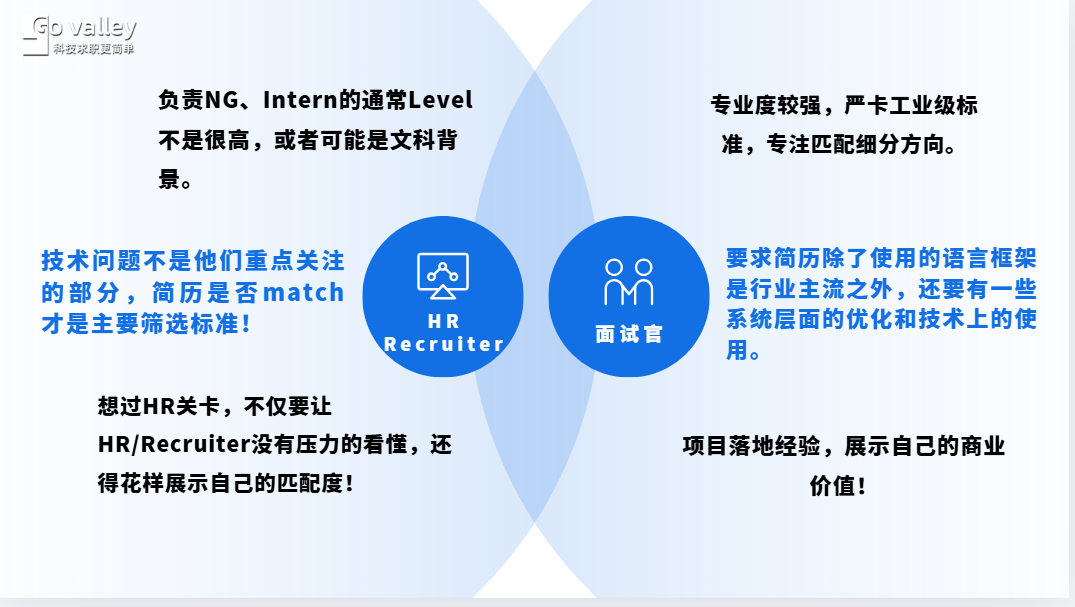 Go valley
科技求职更简单

负责NG、Intern的通常Level不是很高，或者可能是文科背景。

技术问题不是他们重点关注的部分，简历是否match才是主要筛选标准！

想过HR关卡，不仅要让HR/Recruiter没有压力的看懂，还得花样展示自己的匹配度！

HR
Recruiter

面试官

专业度较强，严卡工业级标准，专注匹配细分方向。

要求简历除了使用的语言框架是行业主流之外，还要有一些系统层面的优化和技术上的使用。

项目落地经验，展示自己的商业价值！